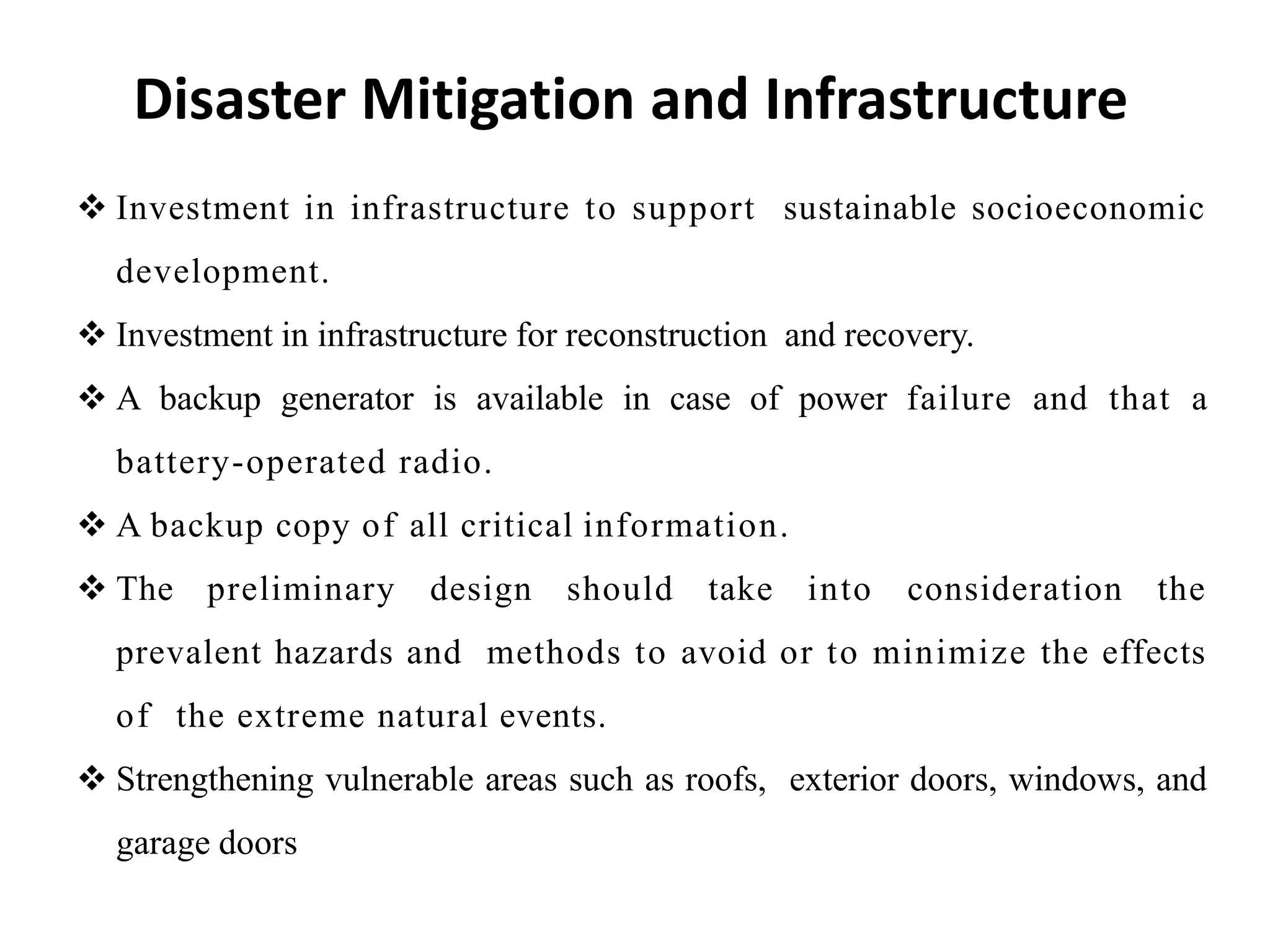 Disaster Mitigation and Infrastructure

❖ Investment in infrastructure to support sustainable socioeconomic development.

❖ Investment in infrastructure for reconstruction and recovery.

❖ A backup generator is available in case of power failure and that a battery-operated radio.

❖ A backup copy of all critical information.

❖ The preliminary design should take into consideration the prevalent hazards and methods to avoid or to minimize the effects of the extreme natural events.

❖ Strengthening vulnerable areas such as roofs, exterior doors, windows, and garage doors